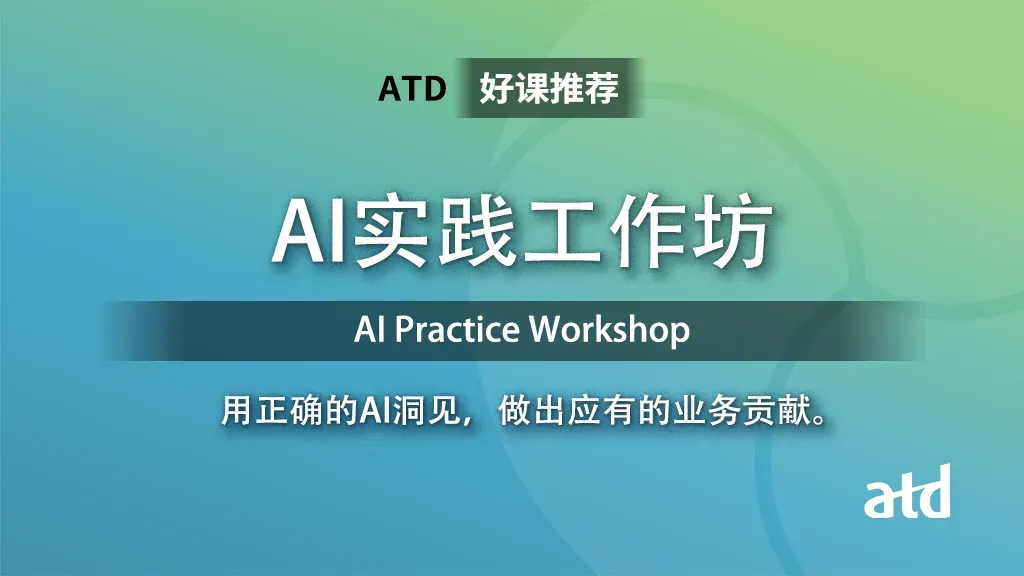 ATD 好课推荐

AI实践工作坊

AI Practice Workshop

用正确的AI洞见，做出应有的业务贡献。

atd